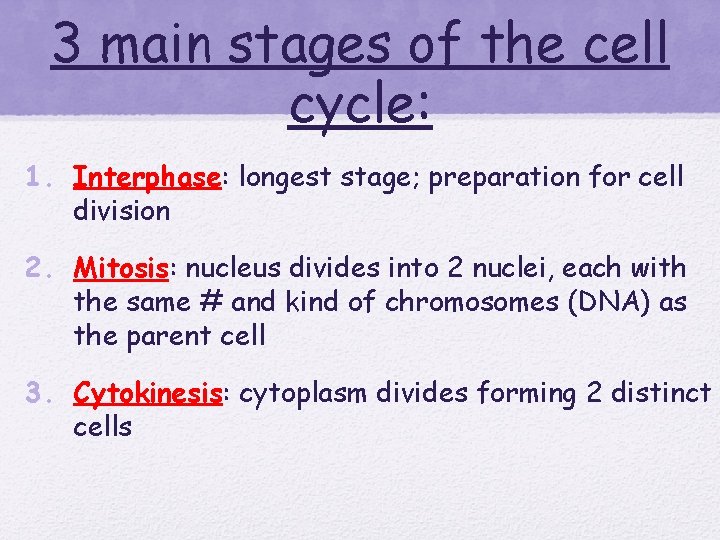 3 main stages of the cell cycle:

1. Interphase: longest stage; preparation for cell division

2. Mitosis: nucleus divides into 2 nuclei, each with the same # and kind of chromosomes (DNA) as the parent cell

3. Cytokinesis: cytoplasm divides forming 2 distinct cells